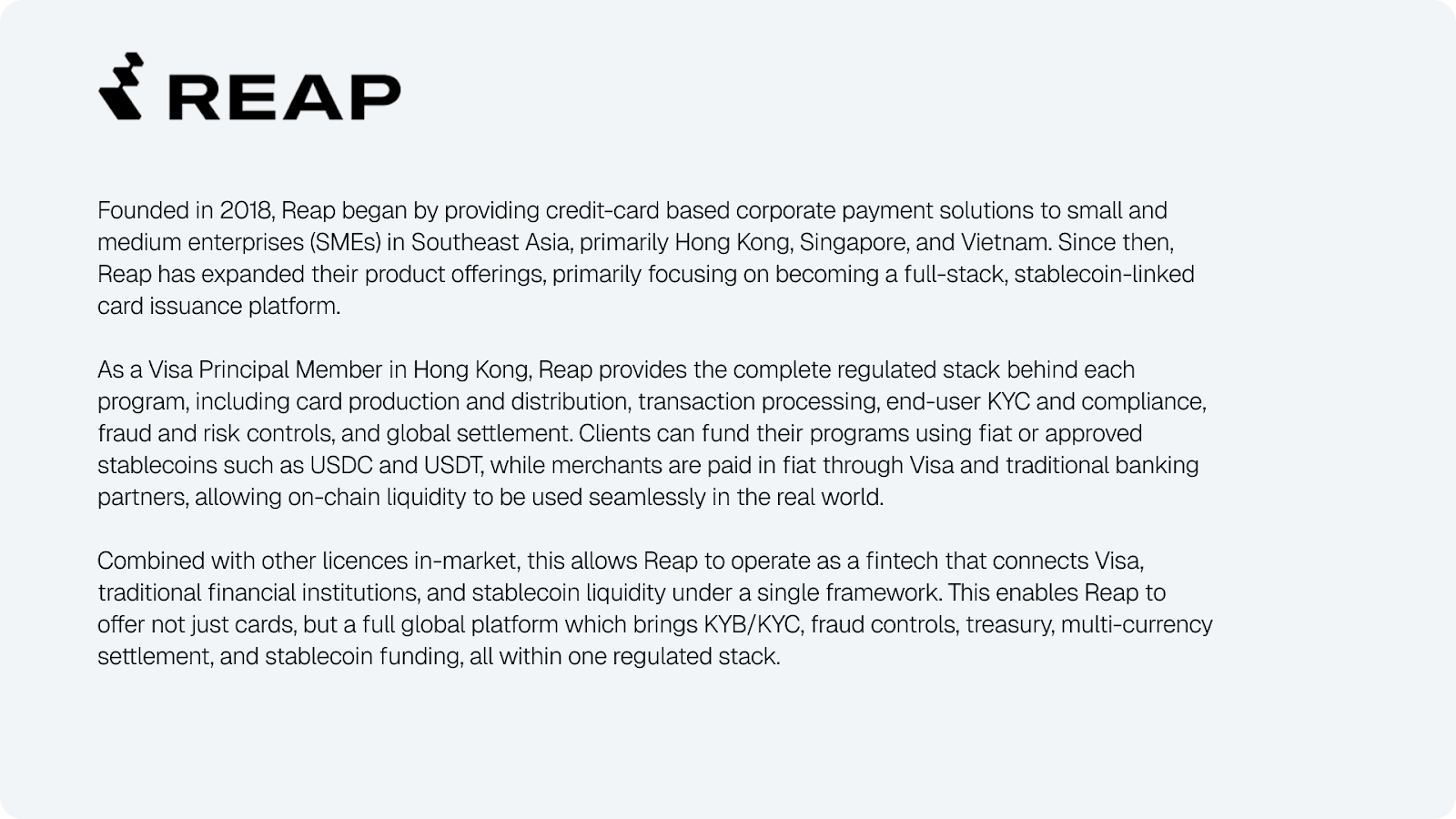 REAP

Founded in 2018, Reap began by providing credit-card based corporate payment solutions to small and medium enterprises (SMEs) in Southeast Asia, primarily Hong Kong, Singapore, and Vietnam. Since then, Reap has expanded their product offerings, primarily focusing on becoming a full-stack, stablecoin-linked card issuance platform.

As a Visa Principal Member in Hong Kong, Reap provides the complete regulated stack behind each program, including card production and distribution, transaction processing, end-user KYC and compliance, fraud and risk controls, and global settlement. Clients can fund their programs using fiat or approved stablecoins such as USDC and USDT, while merchants are paid in fiat through Visa and traditional banking partners, allowing on-chain liquidity to be used seamlessly in the real world.

Combined with other licences in-market, this allows Reap to operate as a fintech that connects Visa, traditional financial institutions, and stablecoin liquidity under a single framework. This enables Reap to offer not just cards, but a full global platform which brings KYB/KYC, fraud controls, treasury, multi-currency settlement, and stablecoin funding, all within one regulated stack.